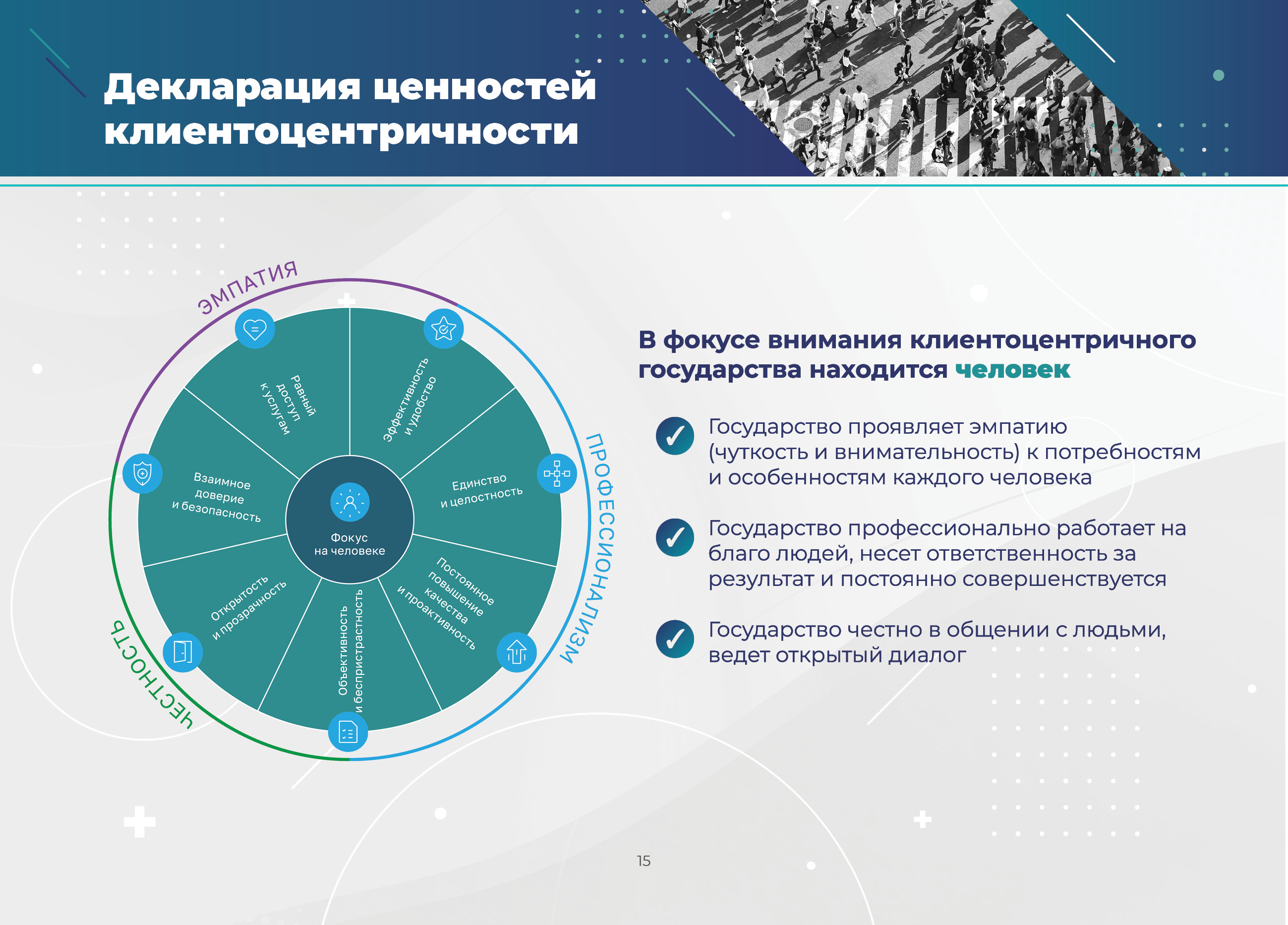 Декларация ценностей клиентоцентричности

ЭМПАТИЯ

ПРОФЕССИОНАЛИЗМ

ЧЕСТНОСТЬ

Равный доступ к услугам

Эффективность и удобство

Единство и целостность

Постоянное повышение качества и проактивность

Объективность и беспристрастность

Открытость и прозрачность

Взаимное доверие и безопасность

Фокус на человеке

В фокусе внимания клиентоцентричного государства находится человек

Государство проявляет эмпатию (чуткость и внимательность) к потребностям и особенностям каждого человека

Государство профессионально работает на благо людей, несет ответственность за результат и постоянно совершенствуется

Государство честно в общении с людьми, ведет открытый диалог

15